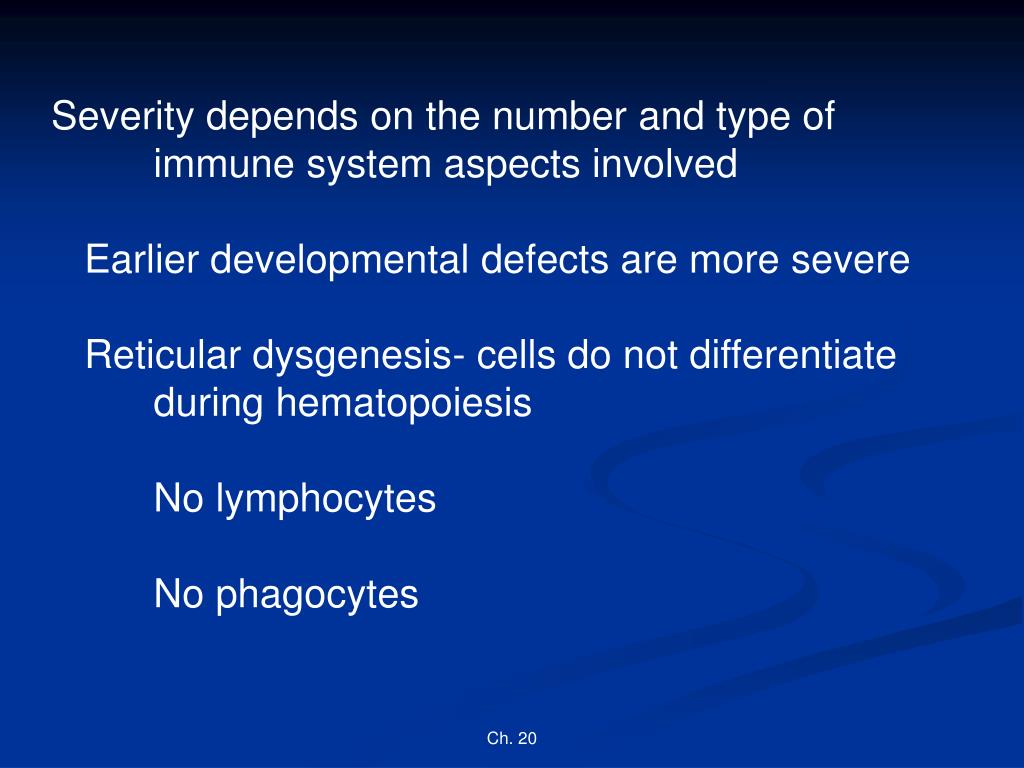 Severity depends on the number and type of immune system aspects involved

Earlier developmental defects are more severe

Reticular dysgenesis- cells do not differentiate during hematopoiesis

No lymphocytes

No phagocytes

Ch. 20